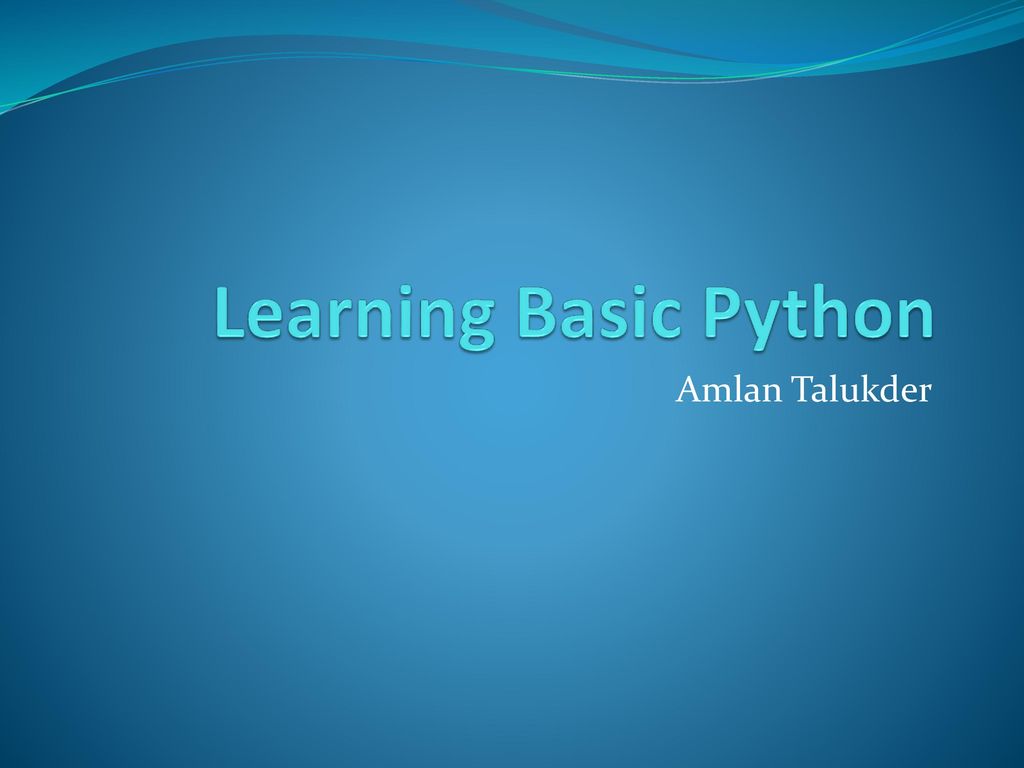 Learning Basic Python

Amlan Talukder